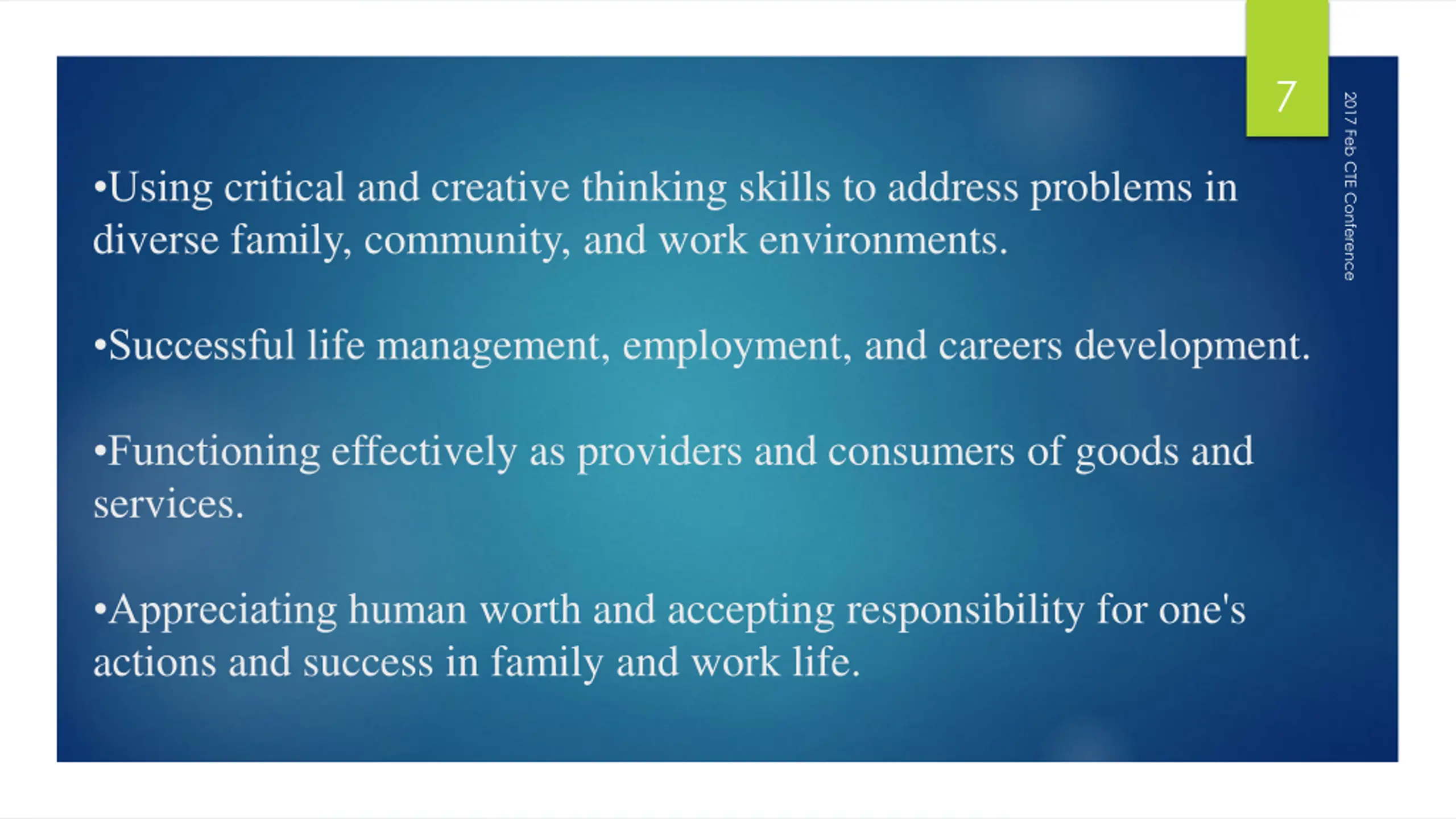 7

2017 Feb CTE Conference

•Using critical and creative thinking skills to address problems in diverse family, community, and work environments.

•Successful life management, employment, and careers development.

•Functioning effectively as providers and consumers of goods and services.

•Appreciating human worth and accepting responsibility for one's actions and success in family and work life.